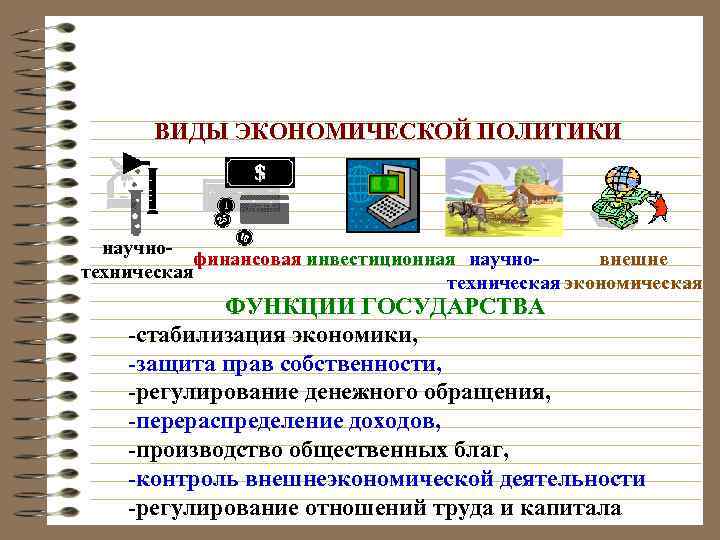 ВИДЫ ЭКОНОМИЧЕСКОЙ ПОЛИТИКИ

$

научно-техническая финансовая инвестиционная научно-техническая внешне экономическая

ФУНКЦИИ ГОСУДАРСТВА

-стабилизация экономики,
-защита прав собственности,
-регулирование денежного обращения,
-перераспределение доходов,
-производство общественных благ,
-контроль внешнеэкономической деятельности
-регулирование отношений труда и капитала